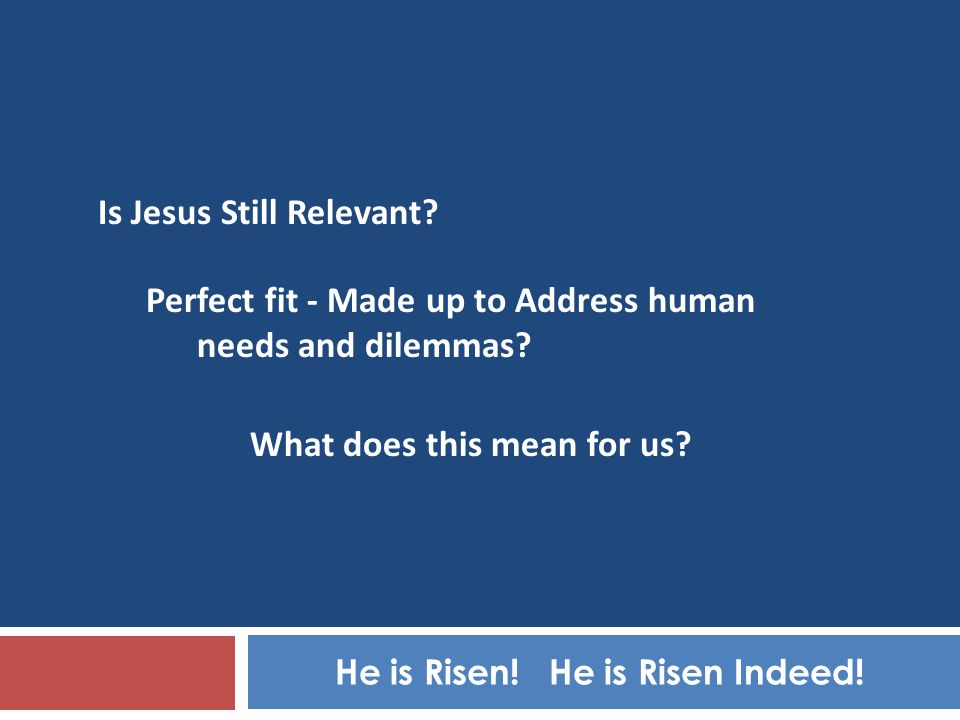 Is Jesus Still Relevant?

Perfect fit - Made up to Address human needs and dilemmas?

What does this mean for us?

He is Risen! He is Risen Indeed!